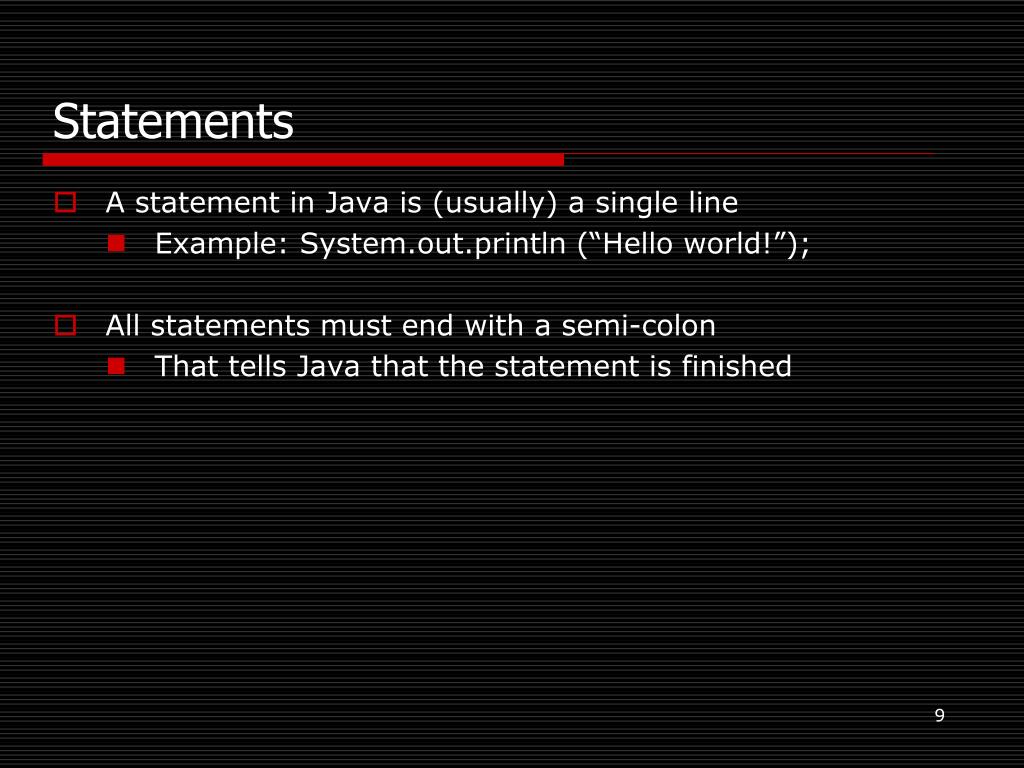 Statements

A statement in Java is (usually) a single line

Example: System.out.println (“Hello world!”);

All statements must end with a semi-colon

That tells Java that the statement is finished

9